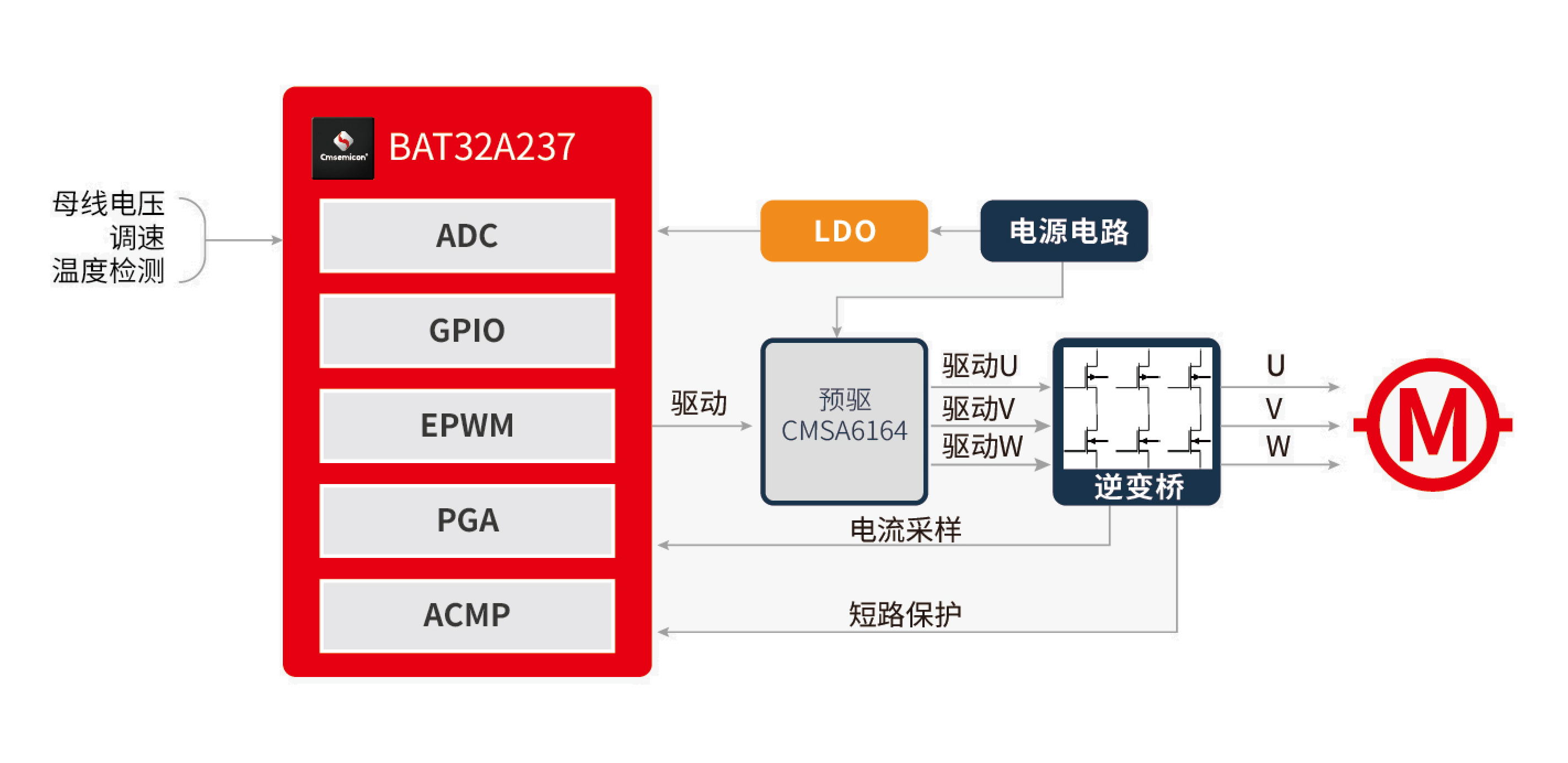 母线电压
调速
温度检测

Cmsemicon

BAT32A237

ADC

GPIO

EPWM

PGA

ACMP

LDO

电源电路

驱动

预驱
CMSA6164

驱动U
驱动V
驱动W

逆变桥

U
V
W

M

电流采样

短路保护